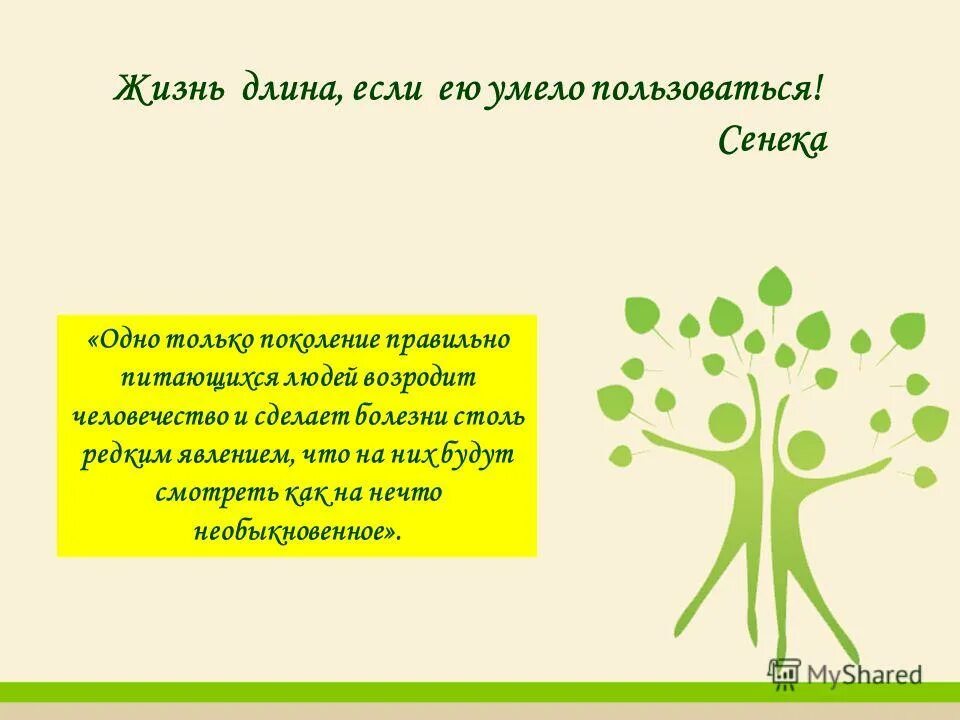 Жизнь длина, если ею умело пользоваться!
Сенека

«Одно только поколение правильно питающихся людей возродит человечество и сделает болезни столь редким явлением, что на них будут смотреть как на нечто необыкновенное».

MyShared